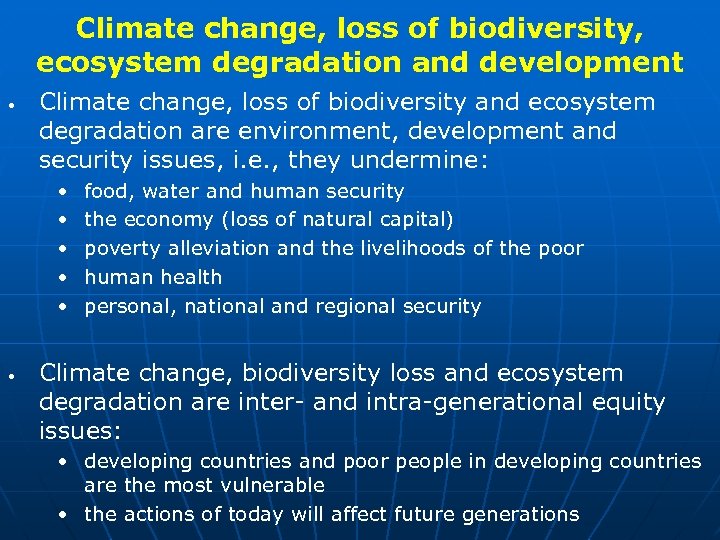 Climate change, loss of biodiversity, ecosystem degradation and development

• Climate change, loss of biodiversity and ecosystem degradation are environment, development and security issues, i.e., they undermine:
  • food, water and human security
  • the economy (loss of natural capital)
  • poverty alleviation and the livelihoods of the poor
  • human health
  • personal, national and regional security

• Climate change, biodiversity loss and ecosystem degradation are inter- and intra-generational equity issues:
  • developing countries and poor people in developing countries are the most vulnerable
  • the actions of today will affect future generations